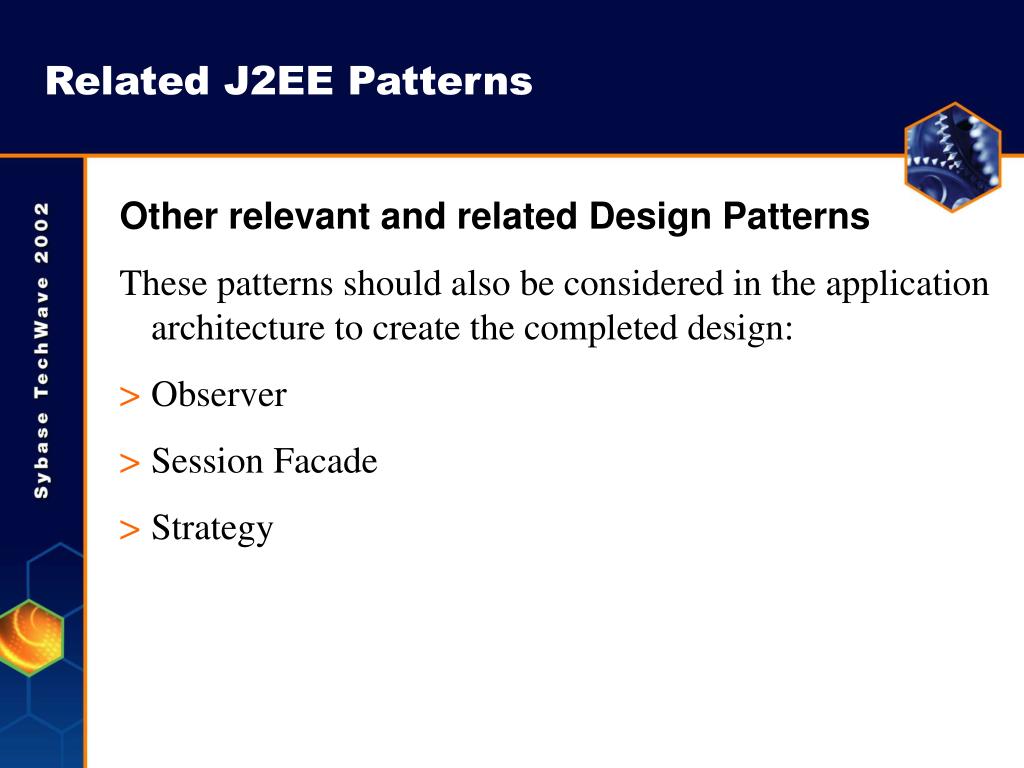 Related J2EE Patterns

Sybase TechWave 2002

Other relevant and related Design Patterns

These patterns should also be considered in the application architecture to create the completed design:

> Observer

> Session Facade

> Strategy